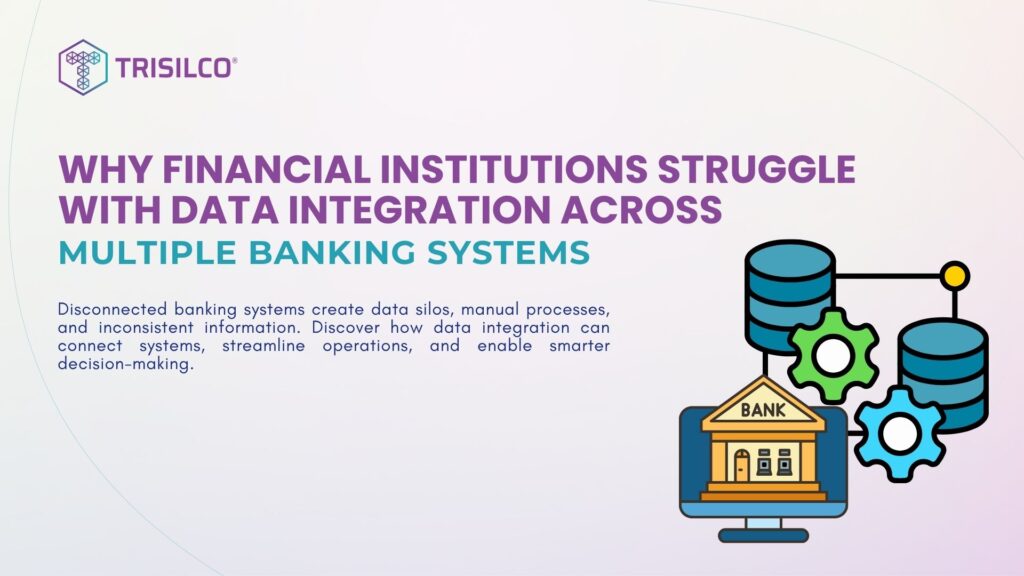 TRISILCO®

WHY FINANCIAL INSTITUTIONS STRUGGLE WITH DATA INTEGRATION ACROSS
MULTIPLE BANKING SYSTEMS

Disconnected banking systems create data silos, manual processes, and inconsistent information. Discover how data integration can connect systems, streamline operations, and enable smarter decision-making.

BANK